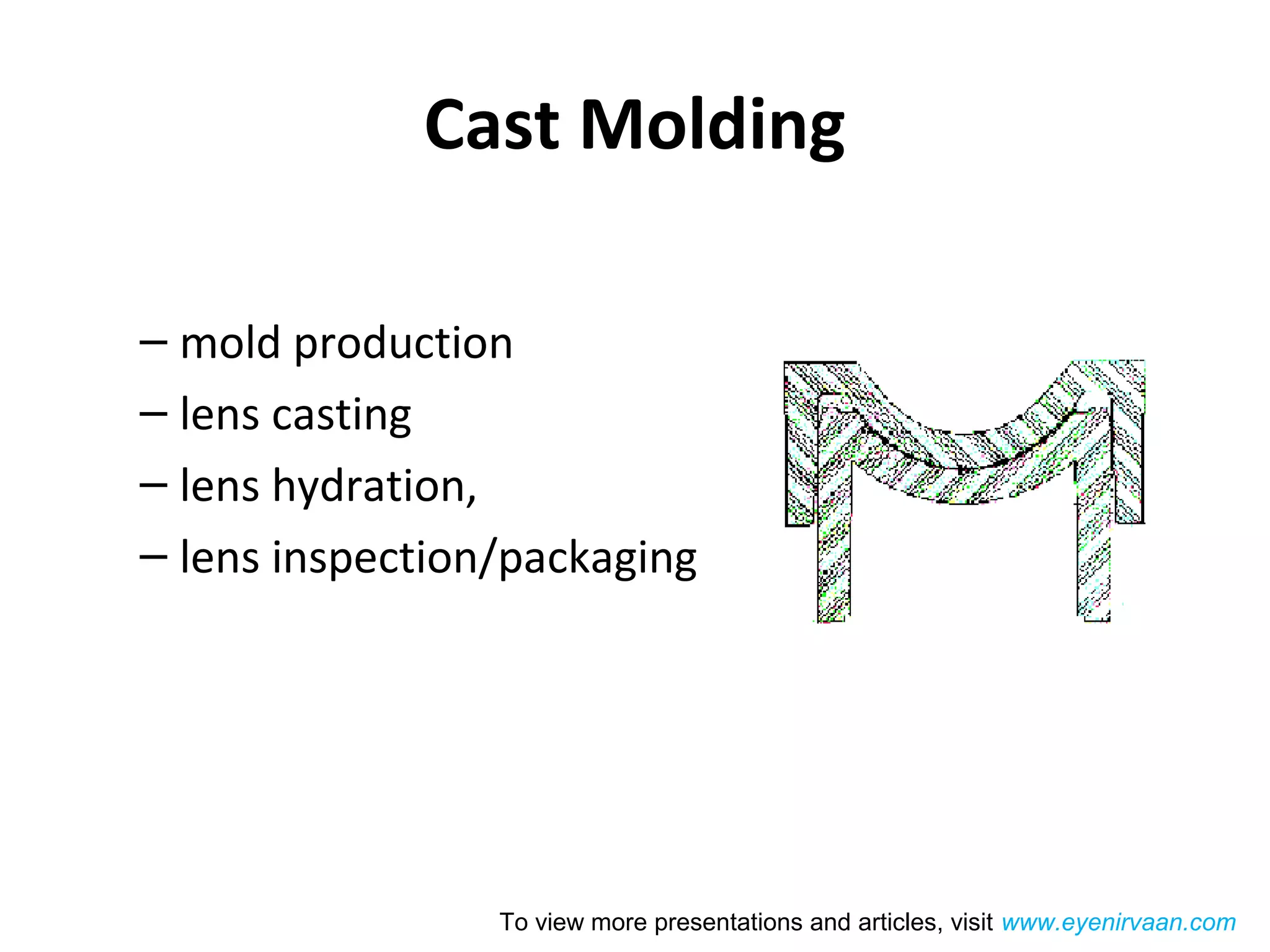 Cast Molding

– mold production
– lens casting
– lens hydration,
– lens inspection/packaging

To view more presentations and articles, visit www.eyenirvaan.com